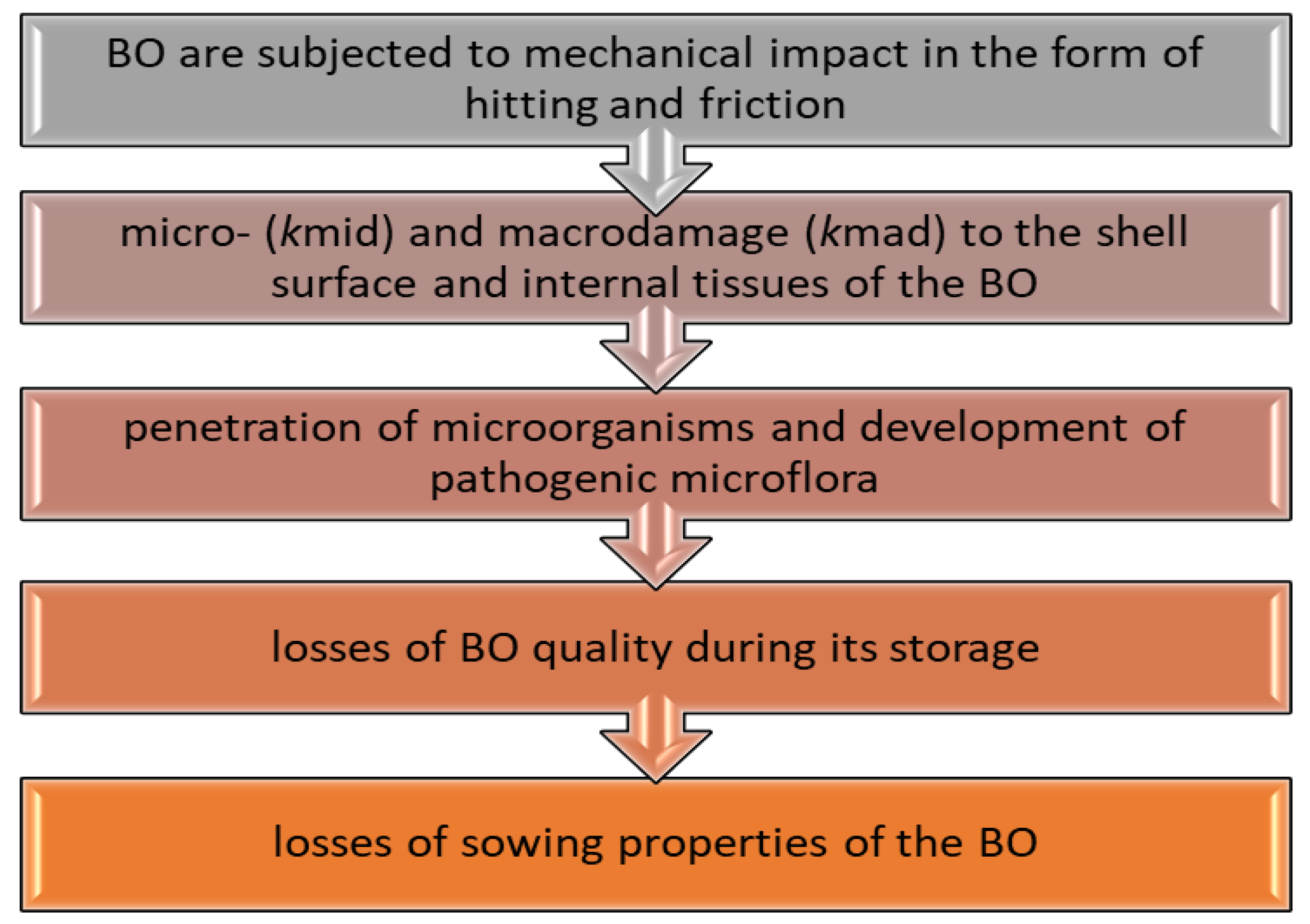 BO are subjected to mechanical impact in the form of hitting and friction

micro- (kmid) and macrodamage (kmad) to the shell surface and internal tissues of the BO

penetration of microorganisms and development of pathogenic microflora

losses of BO quality during its storage

losses of sowing properties of the BO